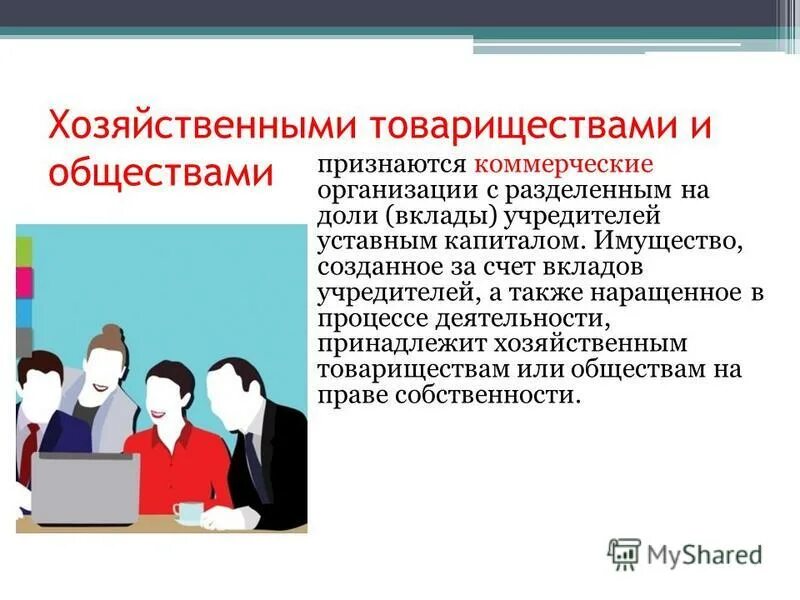 Хозяйственными товариществами и обществами

признаются коммерческие организации с разделенным на доли (вклады) учредителей уставным капиталом. Имущество, созданное за счет вкладов учредителей, а также наращенное в процессе деятельности, принадлежит хозяйственным товариществам или обществам на праве собственности.

MyShared